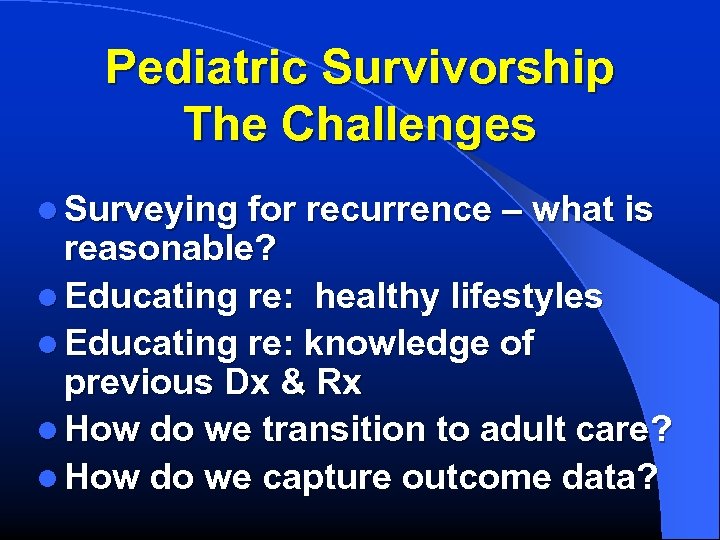 Pediatric Survivorship
The Challenges

- Surveying for recurrence – what is reasonable?
- Educating re: healthy lifestyles
- Educating re: knowledge of previous Dx & Rx
- How do we transition to adult care?
- How do we capture outcome data?